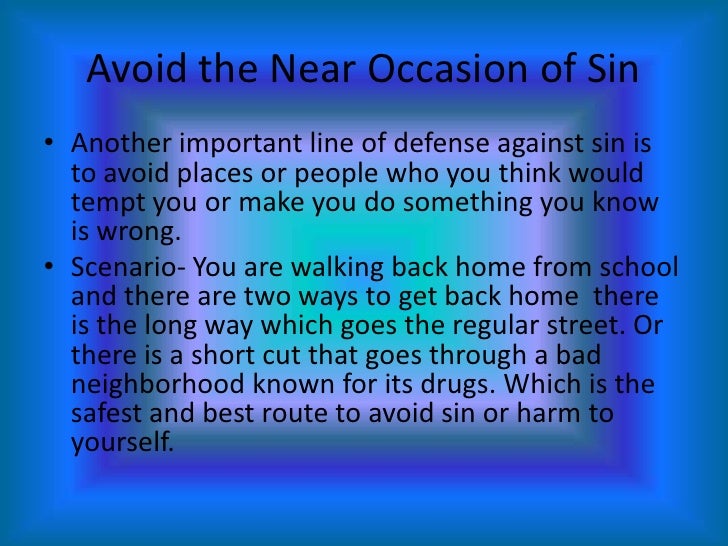 Avoid the Near Occasion of Sin

• Another important line of defense against sin is to avoid places or people who you think would tempt you or make you do something you know is wrong.

• Scenario- You are walking back home from school and there are two ways to get back home there is the long way which goes the regular street. Or there is a short cut that goes through a bad neighborhood known for its drugs. Which is the safest and best route to avoid sin or harm to yourself.